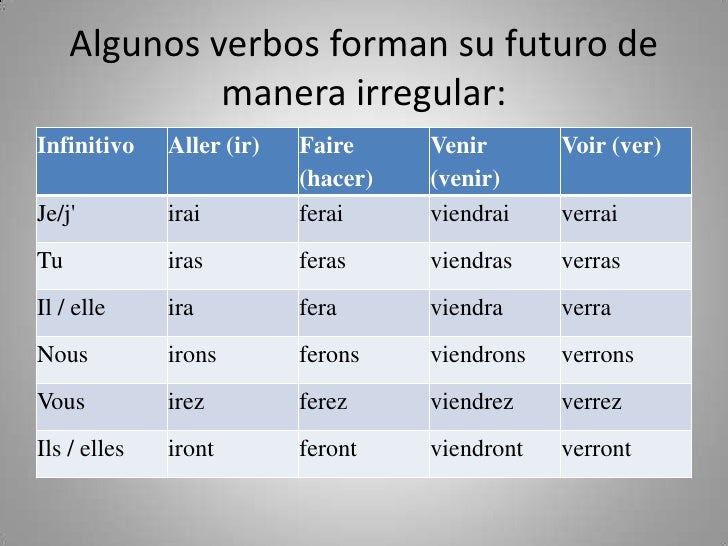 Algunos verbos forman su futuro de manera irregular:

| Infinitivo | Aller (ir) | Faire (hacer) | Venir (venir) | Voir (ver) |
|---|---|---|---|---|
| Je/j' | irai | ferai | viendrai | verrai |
| Tu | iras | feras | viendras | verras |
| Il / elle | ira | fera | viendra | verra |
| Nous | irons | ferons | viendrons | verrons |
| Vous | irez | ferez | viendrez | verrez |
| Ils / elles | iront | feront | viendront | verront |